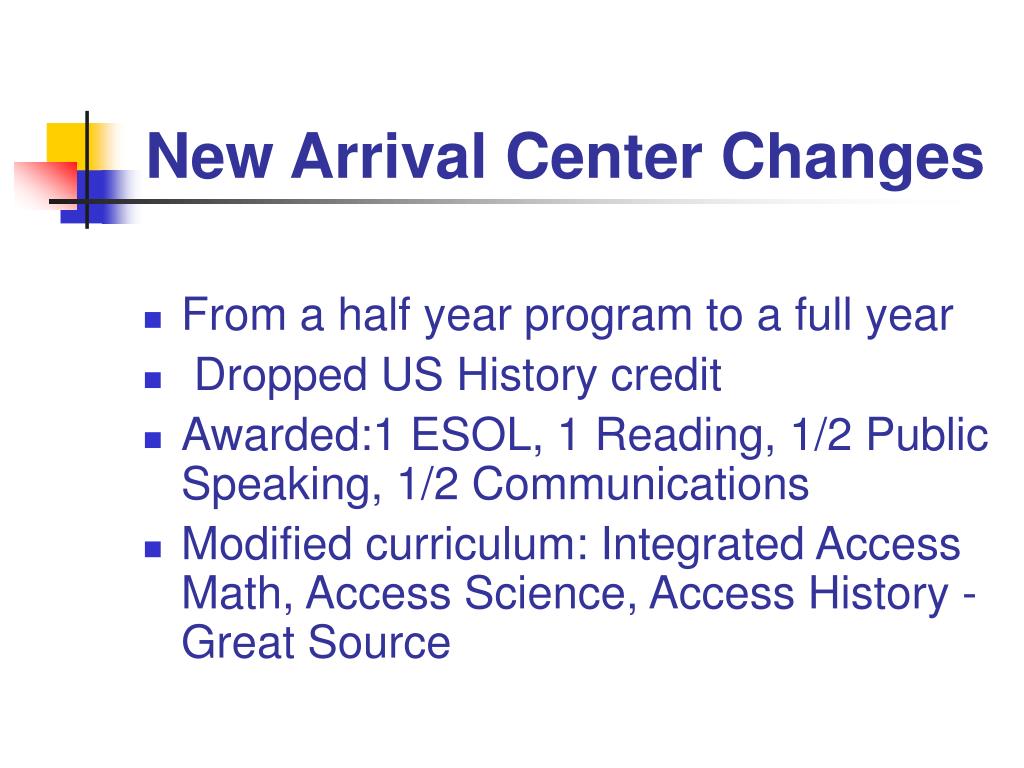 New Arrival Center Changes

- From a half year program to a full year
- Dropped US History credit
- Awarded:1 ESOL, 1 Reading, 1/2 Public Speaking, 1/2 Communications
- Modified curriculum: Integrated Access Math, Access Science, Access History - Great Source